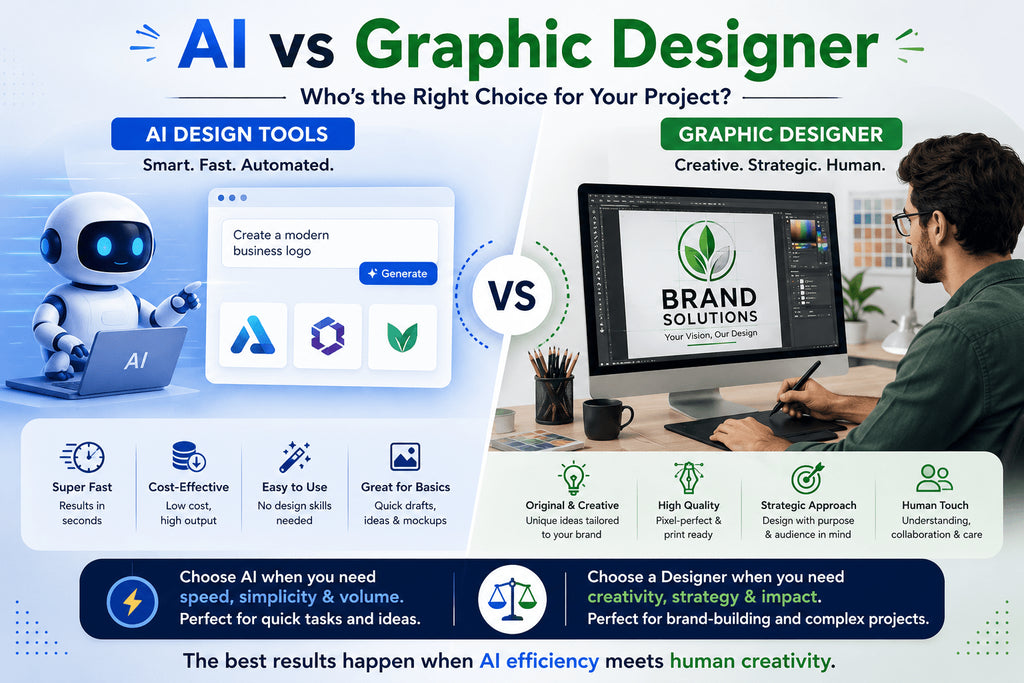 AI vs Graphic Designer

Who's the Right Choice for Your Project?

AI DESIGN TOOLS
Smart. Fast. Automated.

Create a modern business logo

Generate

AI

VS

GRAPHIC DESIGNER
Creative. Strategic. Human.

BRAND SOLUTIONS
Your Vision, Our Design

Super Fast
Results in seconds

Cost-Effective
Low cost, high output

Easy to Use
No design skills needed

Great for Basics
Quick drafts, ideas & mockups

Original & Creative
Unique ideas tailored to your brand

High Quality
Pixel-perfect & print ready

Strategic Approach
Design with purpose & audience in mind

Human Touch
Understanding, collaboration & care

Choose AI when you need speed, simplicity & volume. Perfect for quick tasks and ideas.

Choose a Designer when you need creativity, strategy & impact. Perfect for brand-building and complex projects.

The best results happen when AI efficiency meets human creativity.